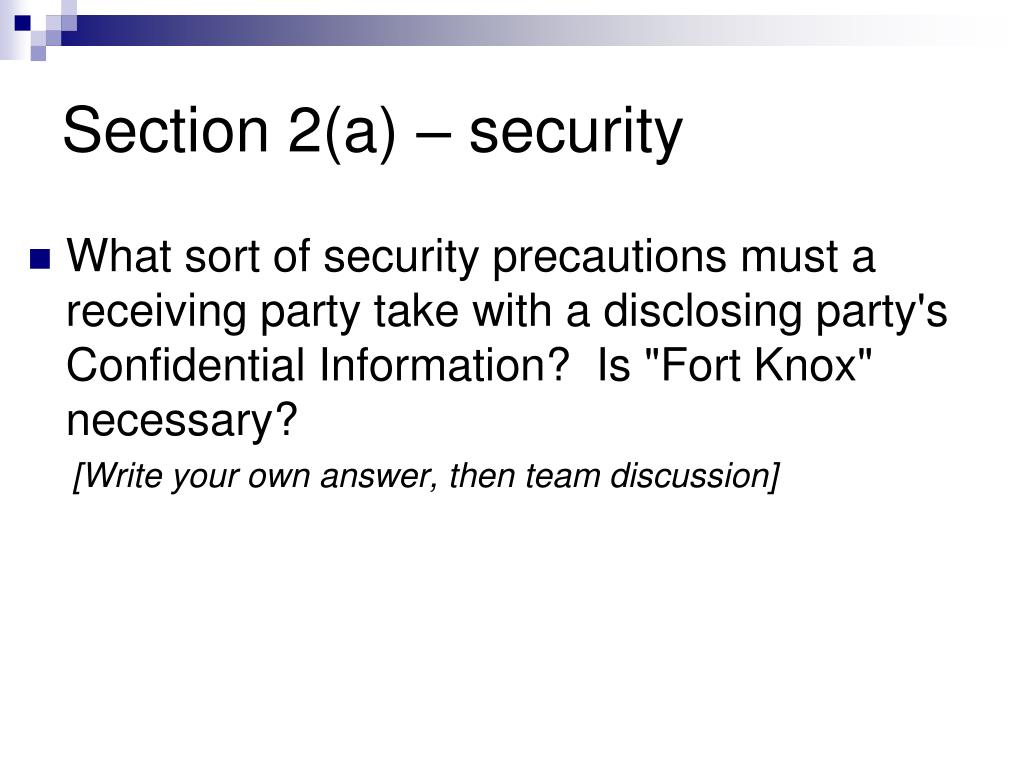 Section 2(a) – security

What sort of security precautions must a receiving party take with a disclosing party's Confidential Information?  Is "Fort Knox" necessary?

[Write your own answer, then team discussion]